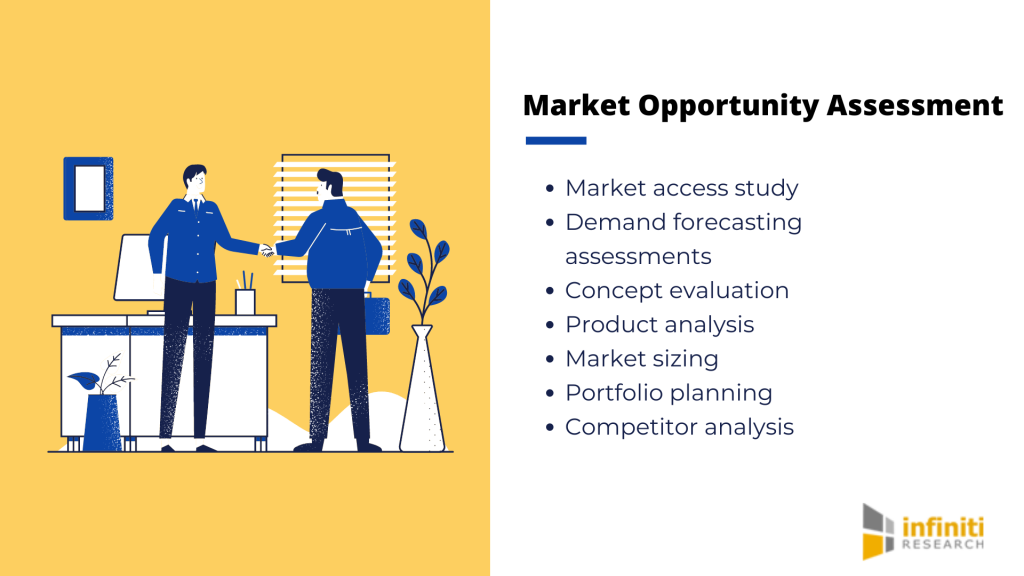 Market Opportunity Assessment

- Market access study
- Demand forecasting assessments
- Concept evaluation
- Product analysis
- Market sizing
- Portfolio planning
- Competitor analysis

infiniti RESEARCH